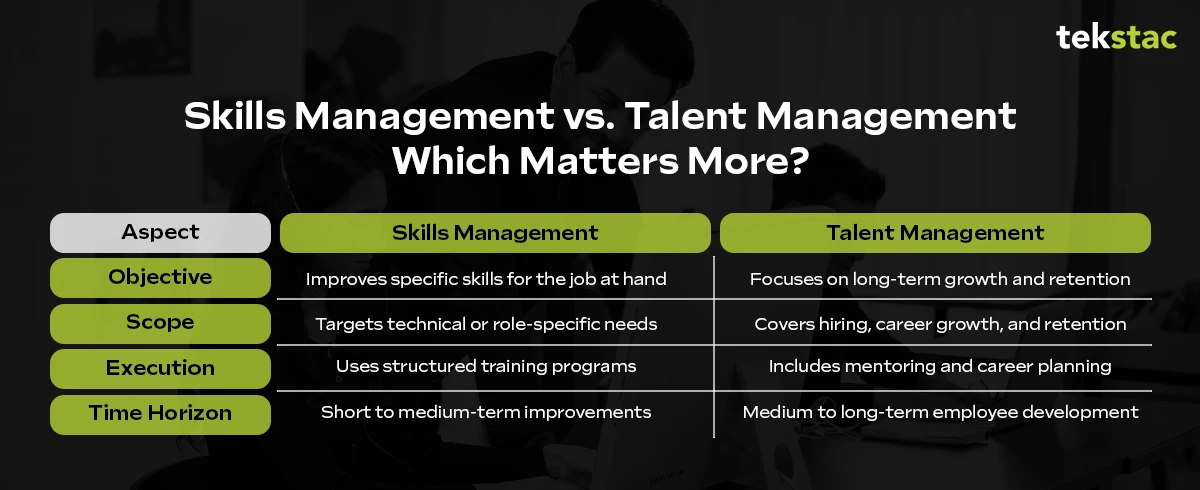 tekstac

Skills Management vs. Talent Management
Which Matters More?

| Aspect | Skills Management | Talent Management |
|---|---|---|
| Objective | Improves specific skills for the job at hand | Focuses on long-term growth and retention |
| Scope | Targets technical or role-specific needs | Covers hiring, career growth, and retention |
| Execution | Uses structured training programs | Includes mentoring and career planning |
| Time Horizon | Short to medium-term improvements | Medium to long-term employee development |